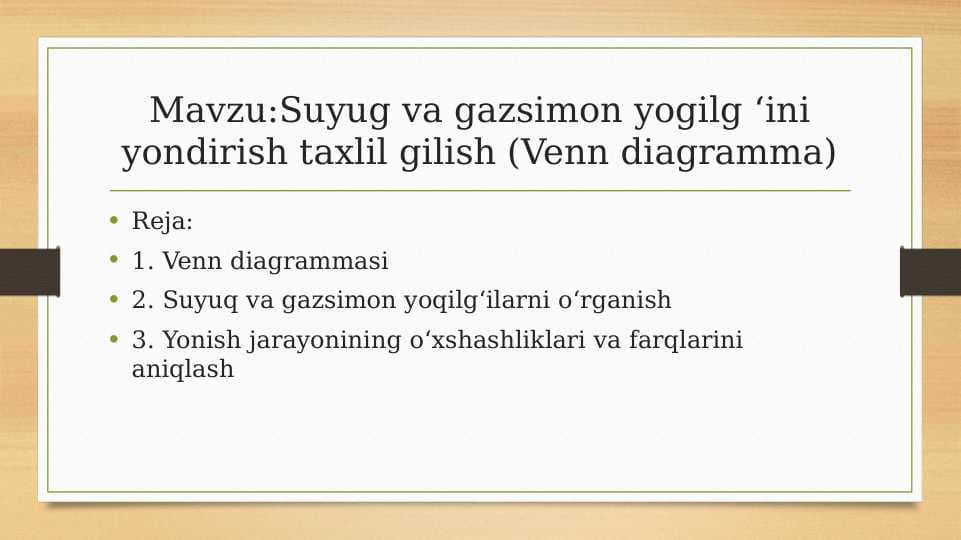 Mavzu:Suyug va gazsimon yogilg ‘ini yondirish taxlil gilish (Venn diagramma)

• Reja:
• 1. Venn diagrammasi
• 2. Suyuq va gazsimon yoqilg‘ilarni o‘rganish
• 3. Yonish jarayonining o‘xshashliklari va farqlarini aniqlash